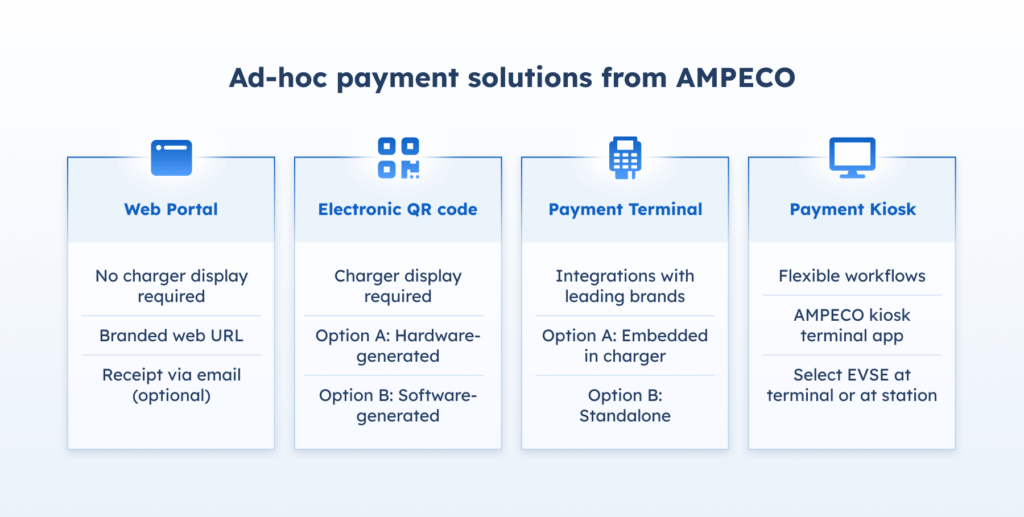 Ad-hoc payment solutions from AMPECO

Web Portal

No charger display required

Branded web URL

Receipt via email (optional)

Electronic QR code

Charger display required

Option A: Hardware-generated

Option B: Software-generated

Payment Terminal

Integrations with leading brands

Option A: Embedded in charger

Option B: Standalone

Payment Kiosk

Flexible workflows

AMPECO kiosk terminal app

Select EVSE at terminal or at station